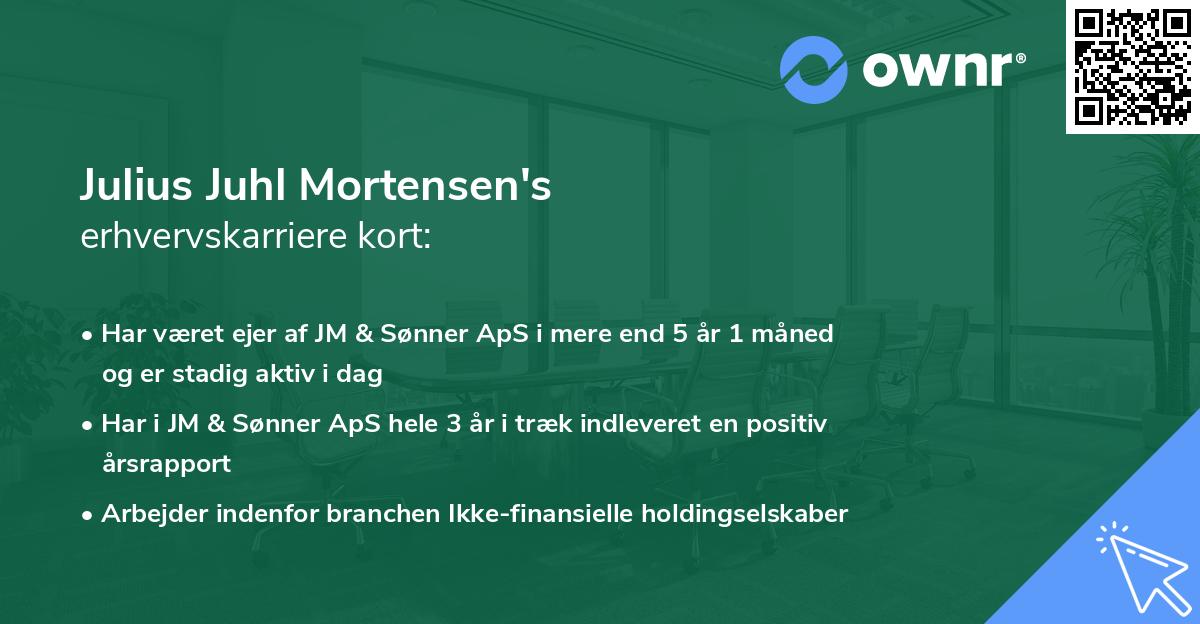 ownr®

Julius Juhl Mortensen's
erhvervskarriere kort:

• Har været ejer af JM & Sønner ApS i mere end 5 år 1 måned og er stadig aktiv i dag

• Har i JM & Sønner ApS hele 3 år i træk indleveret en positiv årsrapport

• Arbejder indenfor branchen Ikke-finansielle holdingselskaber